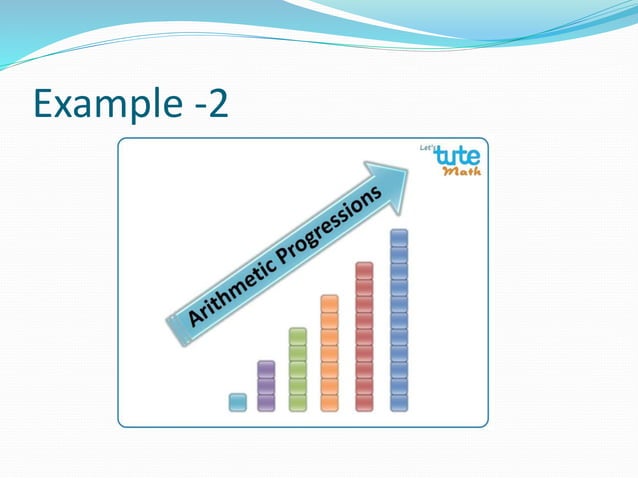 Example -2

Let's tute Math

Arithmetic Progressions